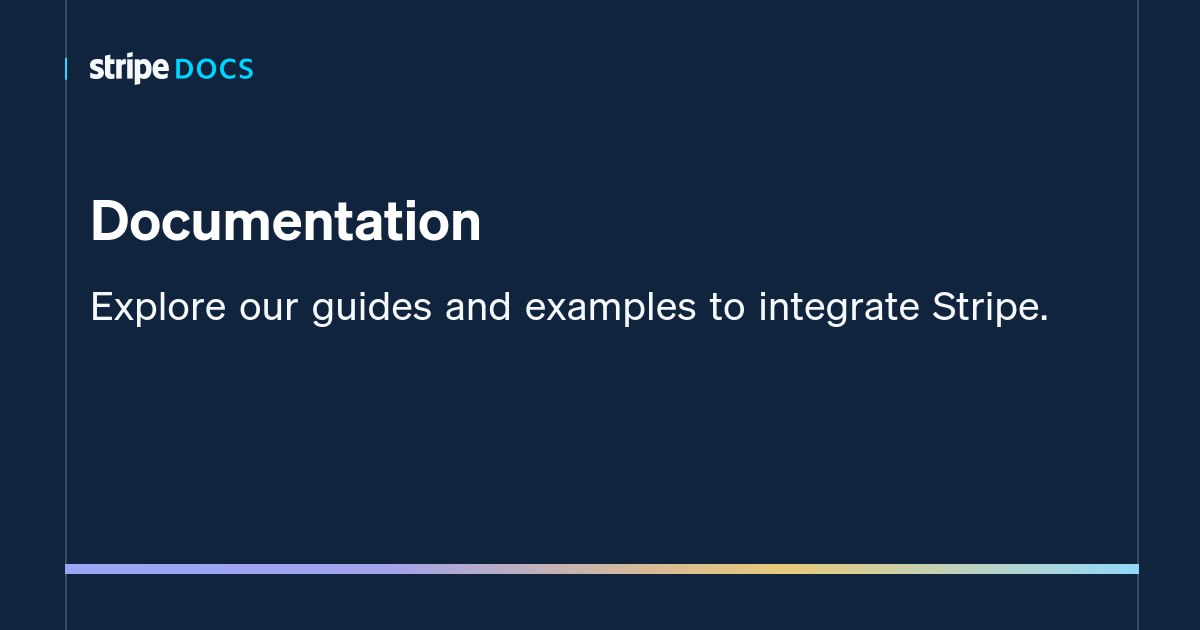 stripe DOCS

Documentation

Explore our guides and examples to integrate Stripe.